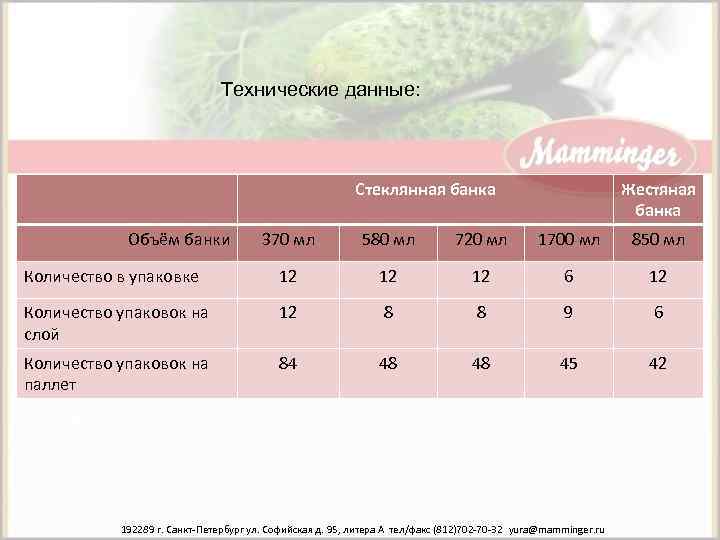 Технические данные:

Mamminger

| | Стеклянная банка | | | | Жестяная банка |
|---|---|---|---|---|---|
| Объём банки | 370 мл | 580 мл | 720 мл | 1700 мл | 850 мл |
| Количество в упаковке | 12 | 12 | 12 | 6 | 12 |
| Количество упаковок на слой | 12 | 8 | 8 | 9 | 6 |
| Количество упаковок на паллет | 84 | 48 | 48 | 45 | 42 |

192289 г. Санкт-Петербург ул. Софийская д. 95, литера А тел/факс (812)702-70-32 yura@mamminger.ru